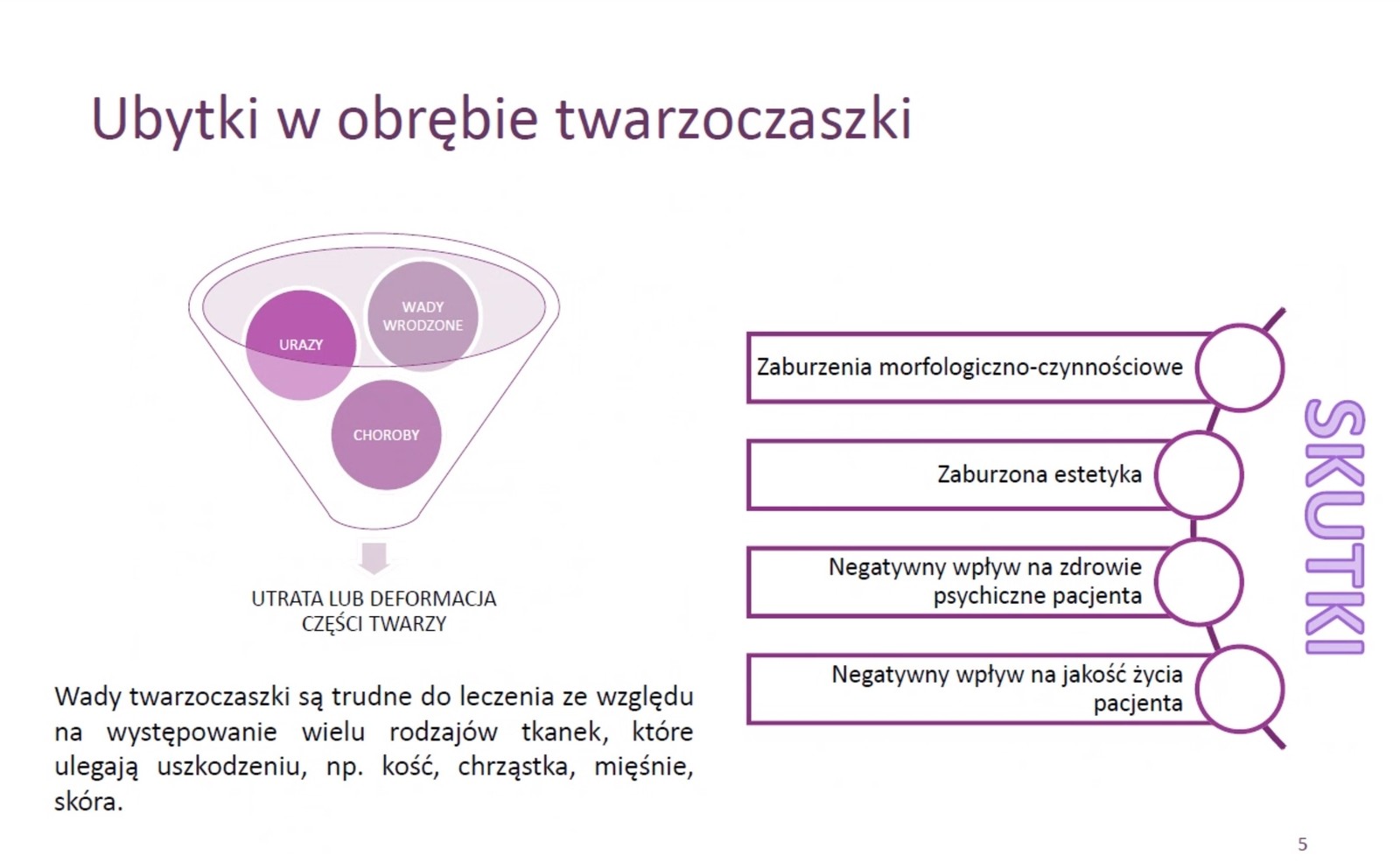 Ubytki w obrębie twarzoczaszki

URAZY

WADY WRODZONE

CHOROBY

UTRATA LUB DEFORMACJA CZĘŚCI TWARZY

Wady twarzoczaszki są trudne do leczenia ze względu na występowanie wielu rodzajów tkanek, które ulegają uszkodzeniu, np. kość, chrząstka, mięśnie, skóra.

Zaburzenia morfologiczno-czynnościowe

Zaburzona estetyka

Negatywny wpływ na zdrowie psychiczne pacjenta

Negatywny wpływ na jakość życia pacjenta

SKUTKI

5